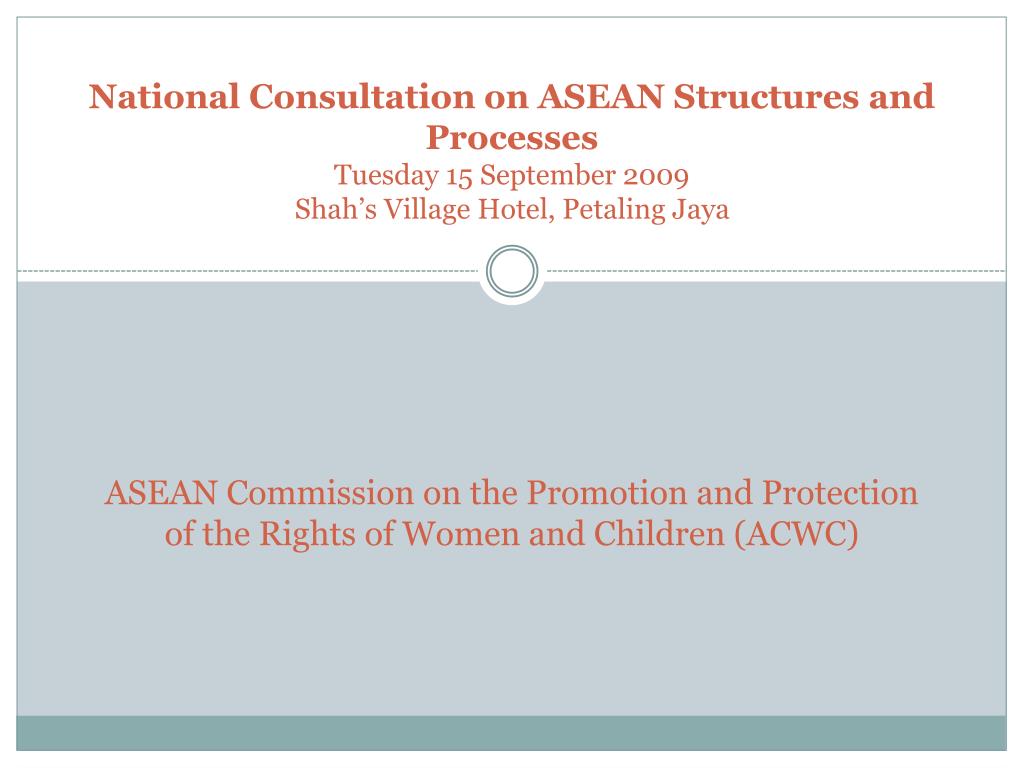 National Consultation on ASEAN Structures and Processes
Tuesday 15 September 2009
Shah's Village Hotel, Petaling Jaya

ASEAN Commission on the Promotion and Protection of the Rights of Women and Children (ACWC)